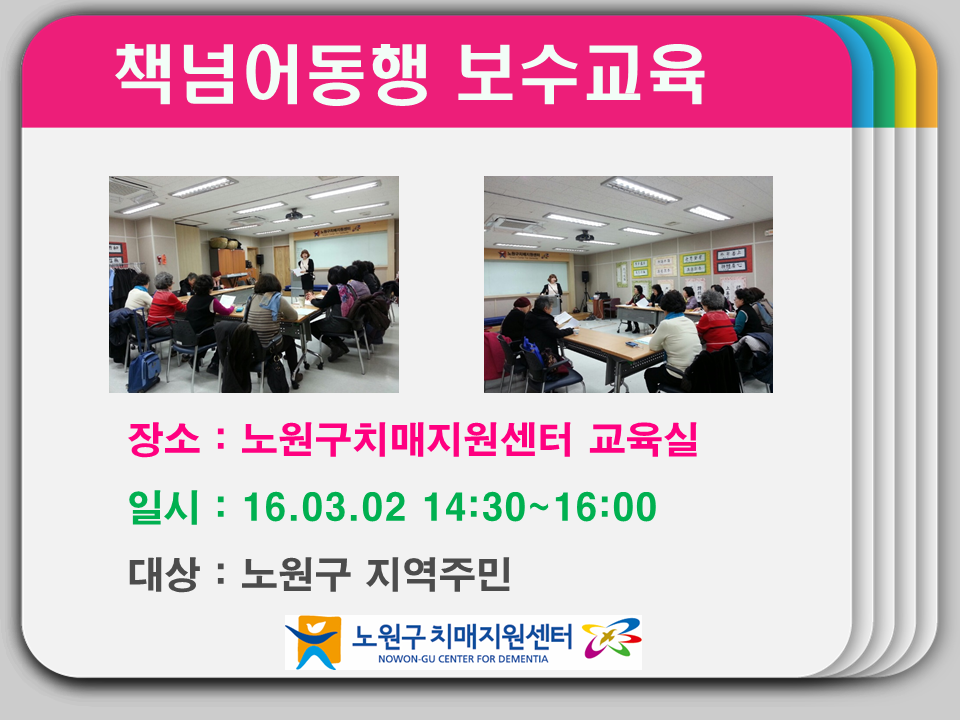 책넘어동행 보수교육

장소 : 노원구치매지원센터 교육실

일시 : 16.03.02 14:30~16:00

대상 : 노원구 지역주민

노원구 치매지원센터
NOWON-GU CENTER FOR DEMENTIA